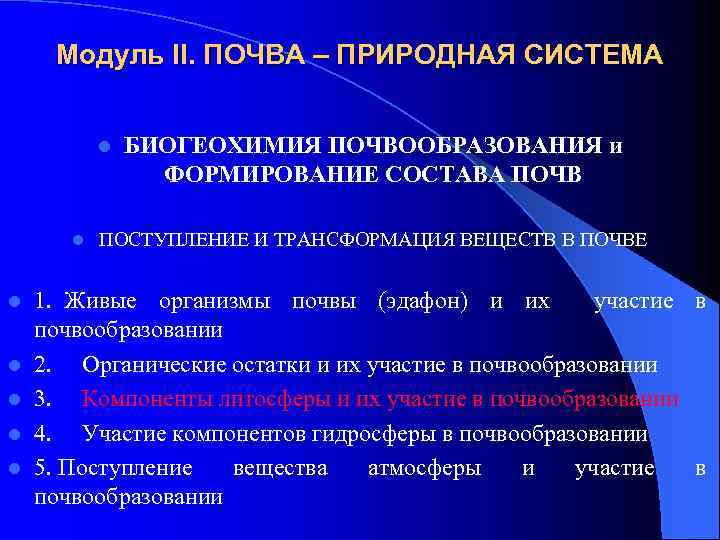 Модуль II. ПОЧВА – ПРИРОДНАЯ СИСТЕМА

БИОГЕОХИМИЯ ПОЧВООБРАЗОВАНИЯ и ФОРМИРОВАНИЕ СОСТАВА ПОЧВ

ПОСТУПЛЕНИЕ И ТРАНСФОРМАЦИЯ ВЕЩЕСТВ В ПОЧВЕ

1. Живые организмы почвы (эдафон) и их участие в почвообразовании

2. Органические остатки и их участие в почвообразовании

3. Компоненты литосферы и их участие в почвообразовании

4. Участие компонентов гидросферы в почвообразовании

5. Поступление вещества атмосферы и участие в почвообразовании